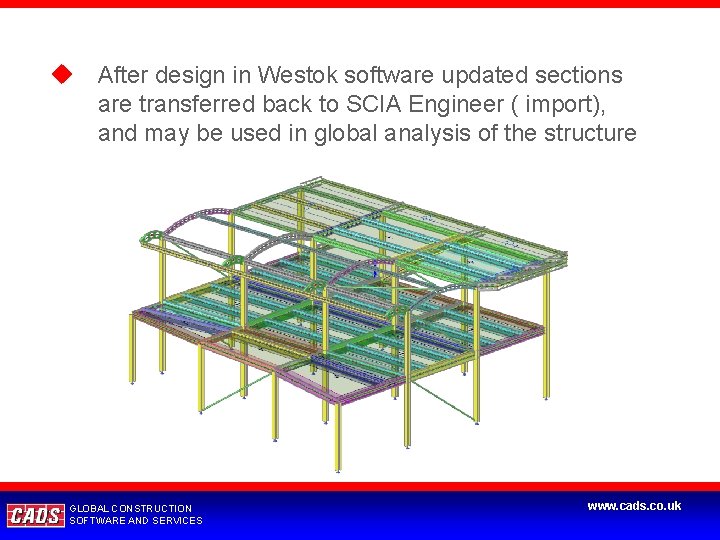 After design in Westok software updated sections are transferred back to SCIA Engineer ( import), and may be used in global analysis of the structure

CADS GLOBAL CONSTRUCTION SOFTWARE AND SERVICES

www.cads.co.uk